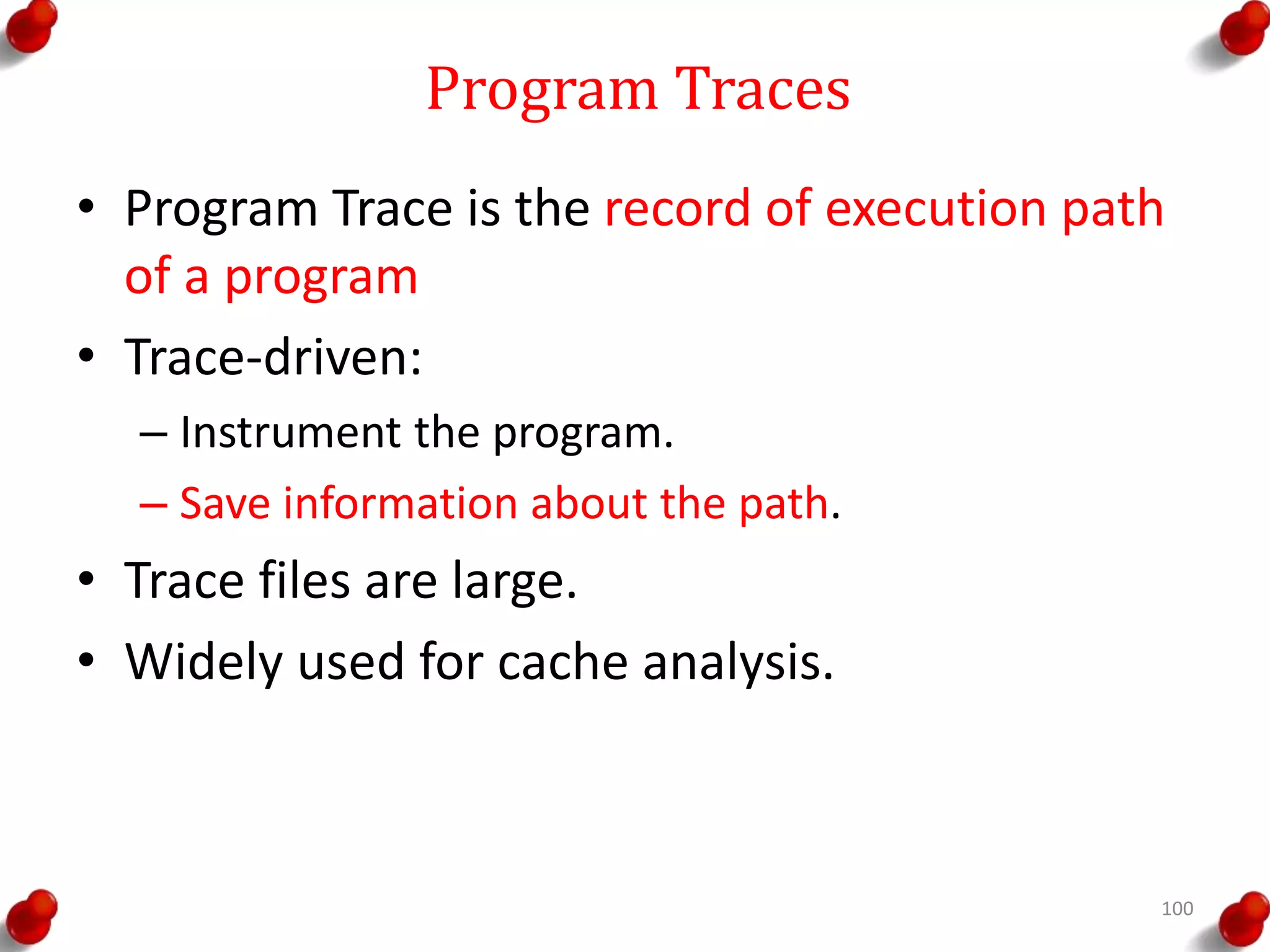 Program Traces

• Program Trace is the record of execution path of a program

• Trace-driven:

– Instrument the program.

– Save information about the path.

• Trace files are large.

• Widely used for cache analysis.

100